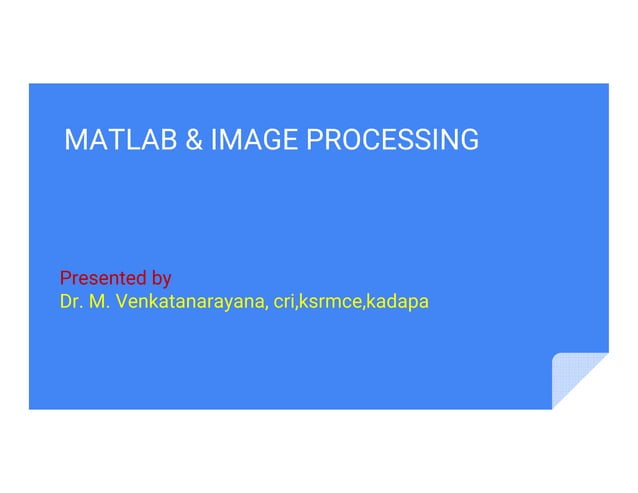 MATLAB & IMAGE PROCESSING

Presented by
Dr. M. Venkatanarayana, cri,ksrmce,kadapa